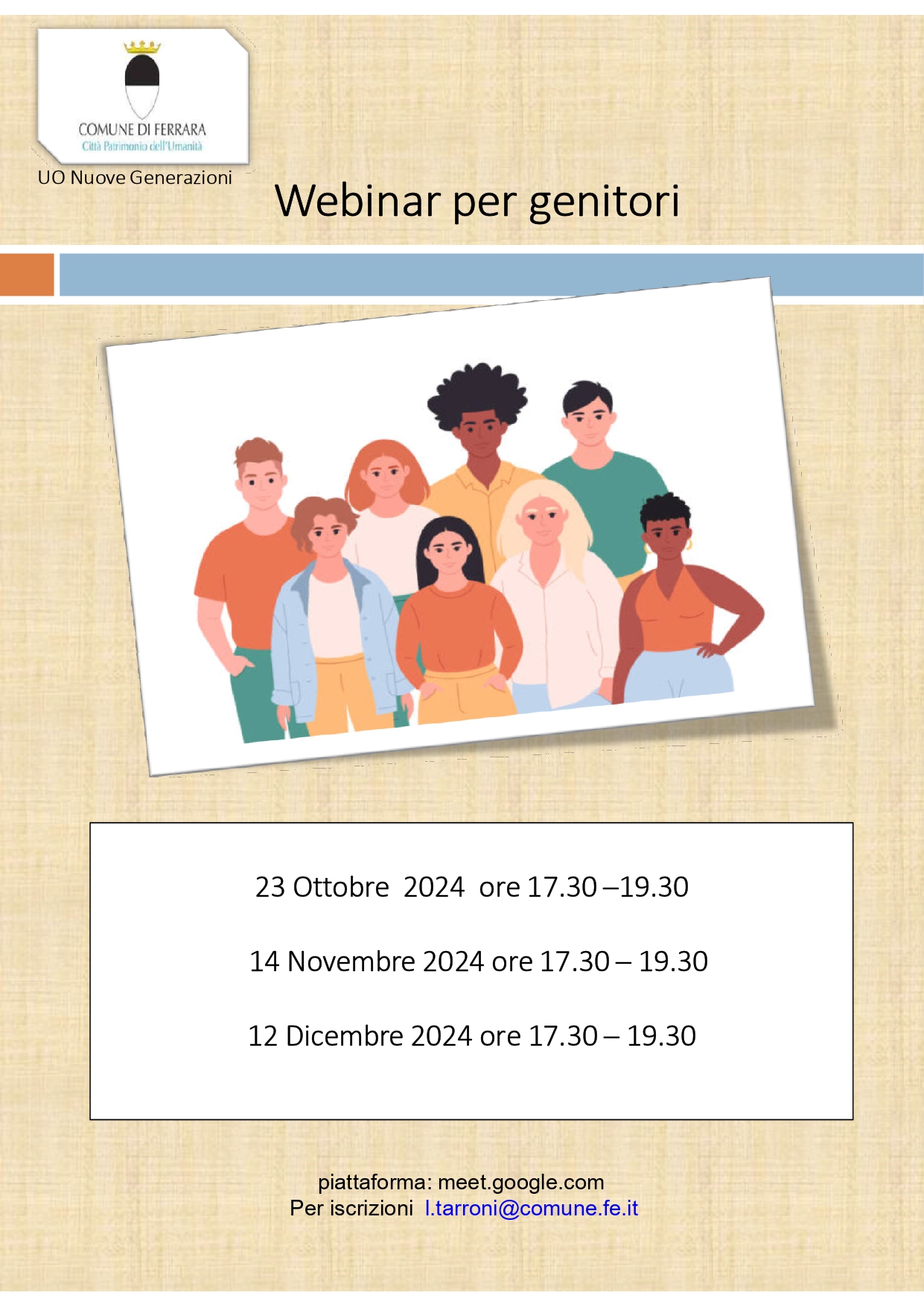 COMUNE DI FERRARA
Città Patrimonio dell'Umanità

UO Nuove Generazioni

Webinar per genitori

23 Ottobre 2024 ore 17.30 –19.30

14 Novembre 2024 ore 17.30 – 19.30

12 Dicembre 2024 ore 17.30 – 19.30

piattaforma: meet.google.com
Per iscrizioni l.tarroni@comune.fe.it